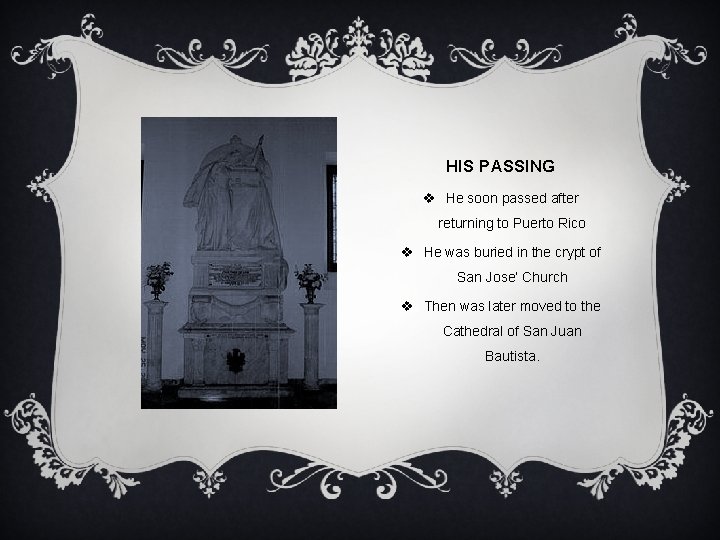 HIS PASSING

❖ He soon passed after returning to Puerto Rico

❖ He was buried in the crypt of San Jose' Church

❖ Then was later moved to the Cathedral of San Juan Bautista.